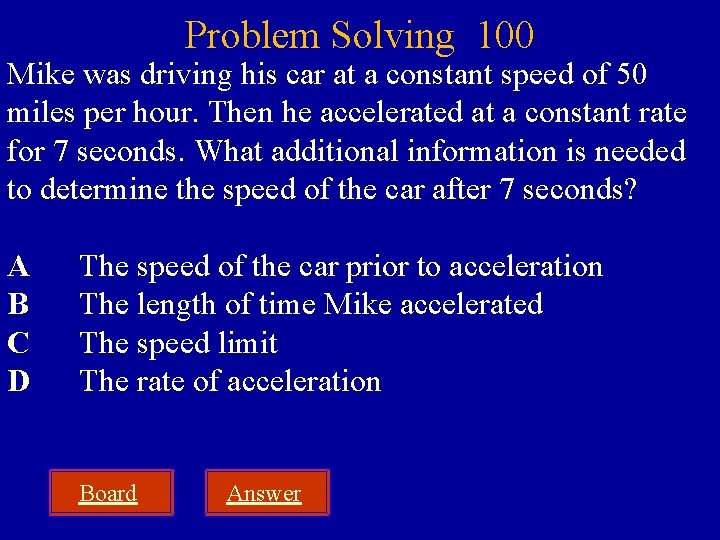 Problem Solving 100

Mike was driving his car at a constant speed of 50 miles per hour. Then he accelerated at a constant rate for 7 seconds. What additional information is needed to determine the speed of the car after 7 seconds?

A The speed of the car prior to acceleration
B The length of time Mike accelerated
C The speed limit
D The rate of acceleration

Board

Answer